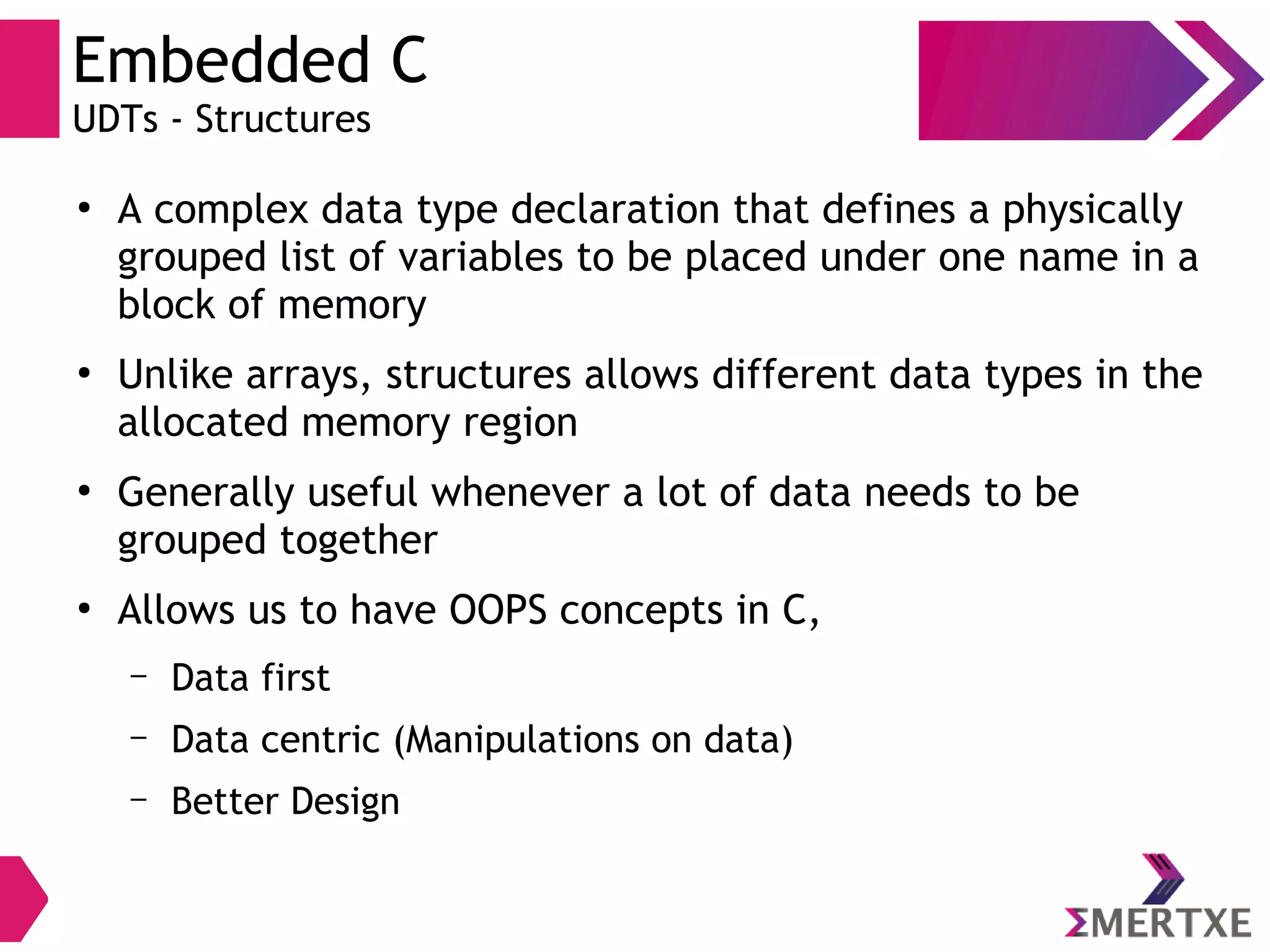 Embedded C
UDTs - Structures

• A complex data type declaration that defines a physically grouped list of variables to be placed under one name in a block of memory

• Unlike arrays, structures allows different data types in the allocated memory region

• Generally useful whenever a lot of data needs to be grouped together

• Allows us to have OOPS concepts in C,

– Data first

– Data centric (Manipulations on data)

– Better Design

ΣMERTXE